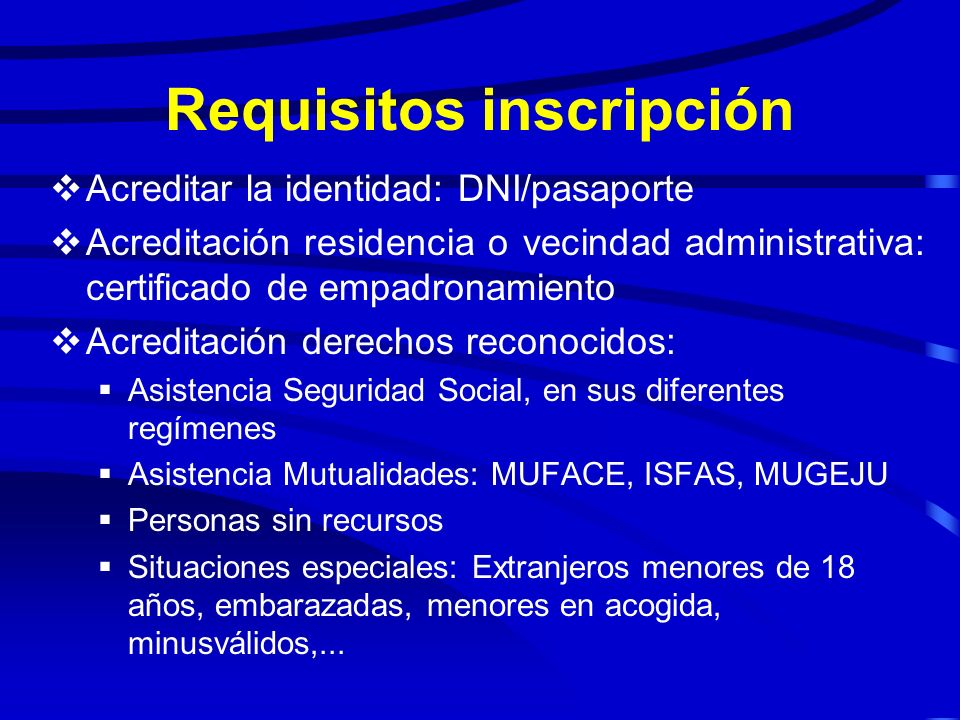 Requisitos inscripción

❖ Acreditar la identidad: DNI/pasaporte

❖ Acreditación residencia o vecindad administrativa: certificado de empadronamiento

❖ Acreditación derechos reconocidos:

▪ Asistencia Seguridad Social, en sus diferentes regímenes

▪ Asistencia Mutualidades: MUFACE, ISFAS, MUGEJU

▪ Personas sin recursos

▪ Situaciones especiales: Extranjeros menores de 18 años, embarazadas, menores en acogida, minusválidos,...